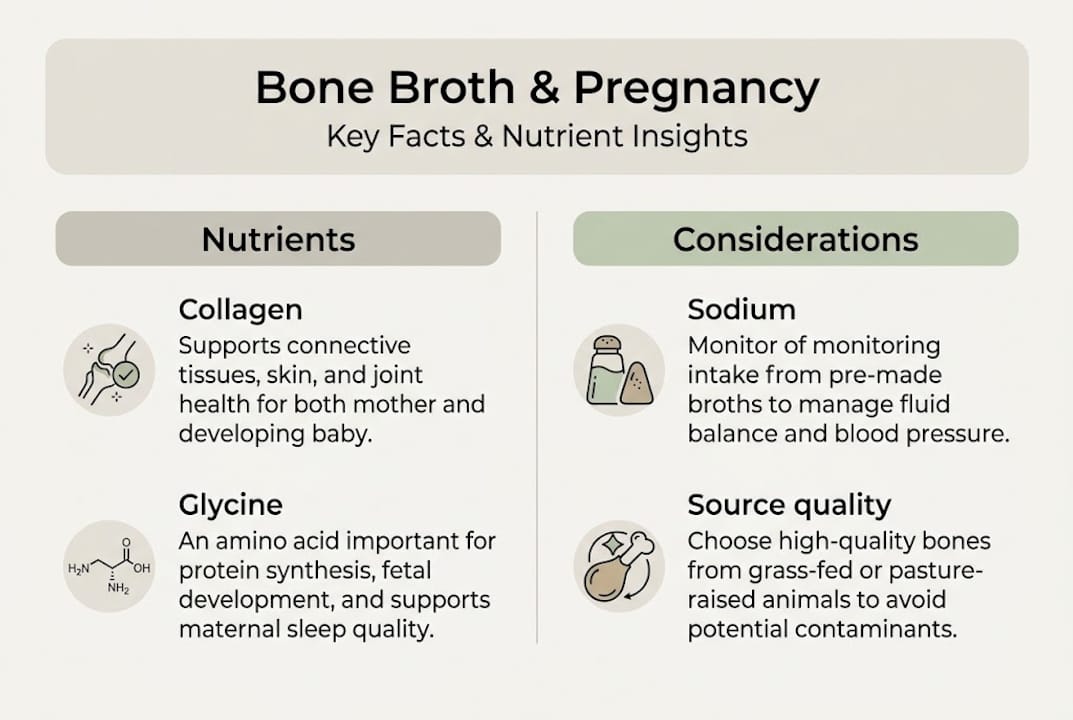 Bone Broth & Pregnancy
Key Facts & Nutrient Insights

Nutrients

Collagen
Supports connective tissues, skin, and joint health for both mother and developing baby.

Glycine
$H_2N$ O OH $NH_2$
An amino acid important for protein synthesis, fetal development, and supports maternal sleep quality.

Considerations

Sodium
Monitor of monitoring intake from pre-made broths to manage fluid balance and blood pressure.

Source quality
Choose high-quality bones from grass-fed or pasture-raised animals to avoid potential contaminants.